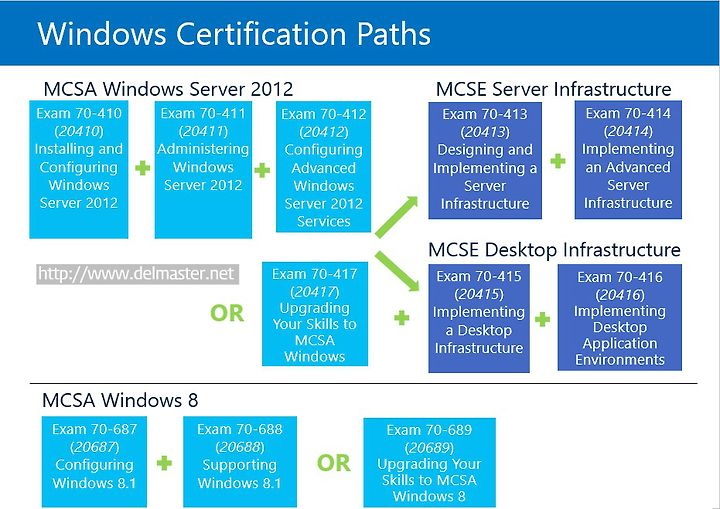 Windows Certification Paths

MCSA Windows Server 2012

Exam 70-410 (20410) Installing and Configuring Windows Server 2012

+

Exam 70-411 (20411) Administering Windows Server 2012

+

Exam 70-412 (20412) Configuring Advanced Windows Server 2012 Services

http://www.delmaster.net

OR

Exam 70-417 (20417) Upgrading Your Skills to MCSA Windows

MCSE Server Infrastructure

Exam 70-413 (20413) Designing and Implementing a Server Infrastructure

+

Exam 70-414 (20414) Implementing an Advanced Server Infrastructure

MCSE Desktop Infrastructure

+

Exam 70-415 (20415) Implementing a Desktop Infrastructure

+

Exam 70-416 (20416) Implementing Desktop Application Environments

MCSA Windows 8

Exam 70-687 (20687) Configuring Windows 8.1

+

Exam 70-688 (20688) Supporting Windows 8.1

OR

Exam 70-689 (20689) Upgrading Your Skills to MCSA Windows 8